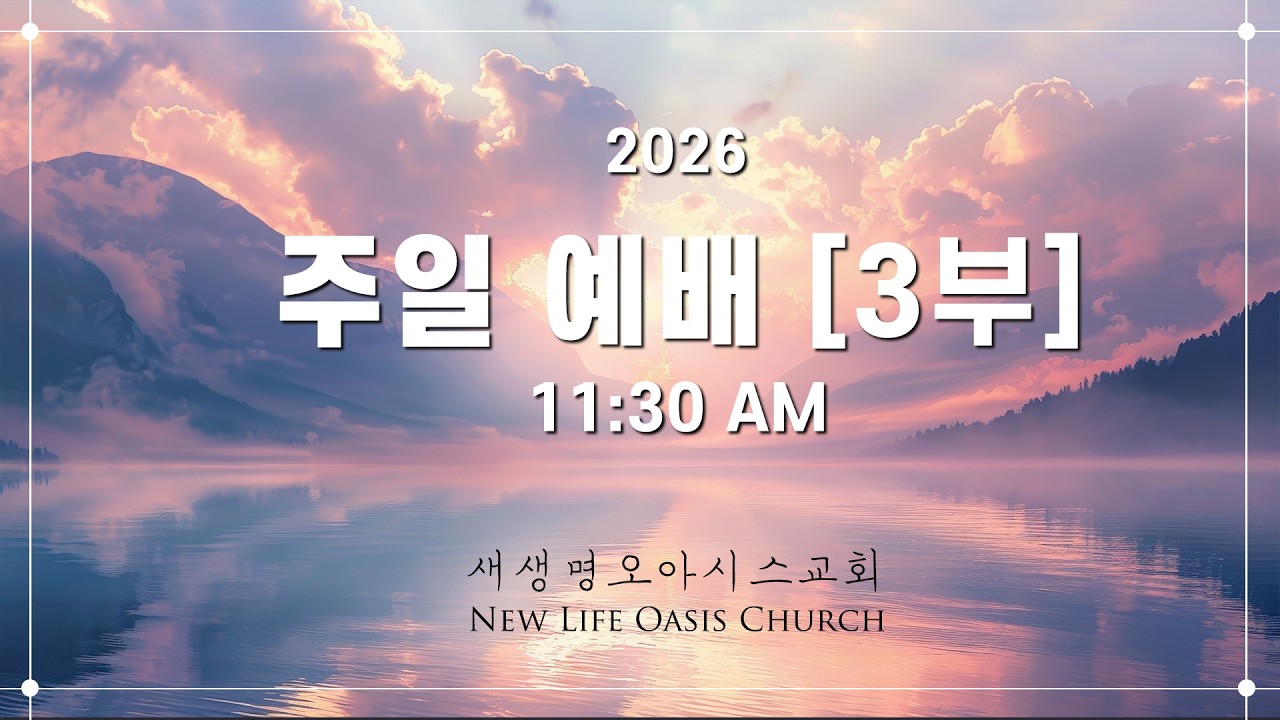 2026
주일 예배 [3부]
11:30 AM

새생명오아시스교회
NEW LIFE OASIS CHURCH